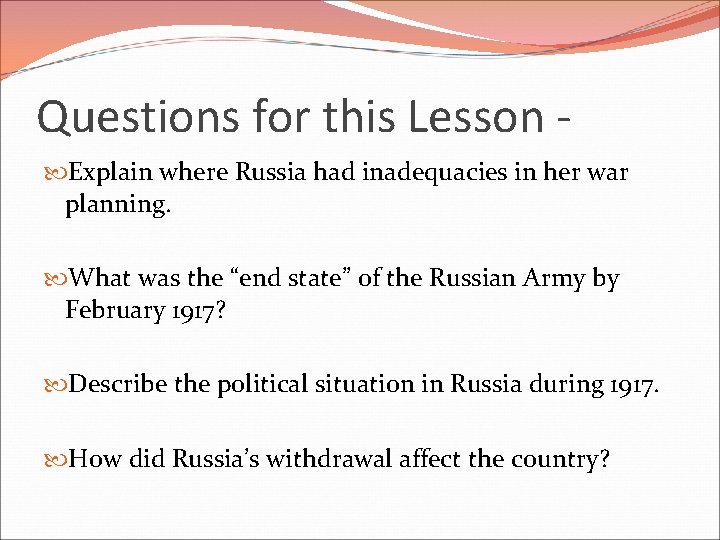 Questions for this Lesson -

Explain where Russia had inadequacies in her war planning.

What was the “end state” of the Russian Army by February 1917?

Describe the political situation in Russia during 1917.

How did Russia’s withdrawal affect the country?